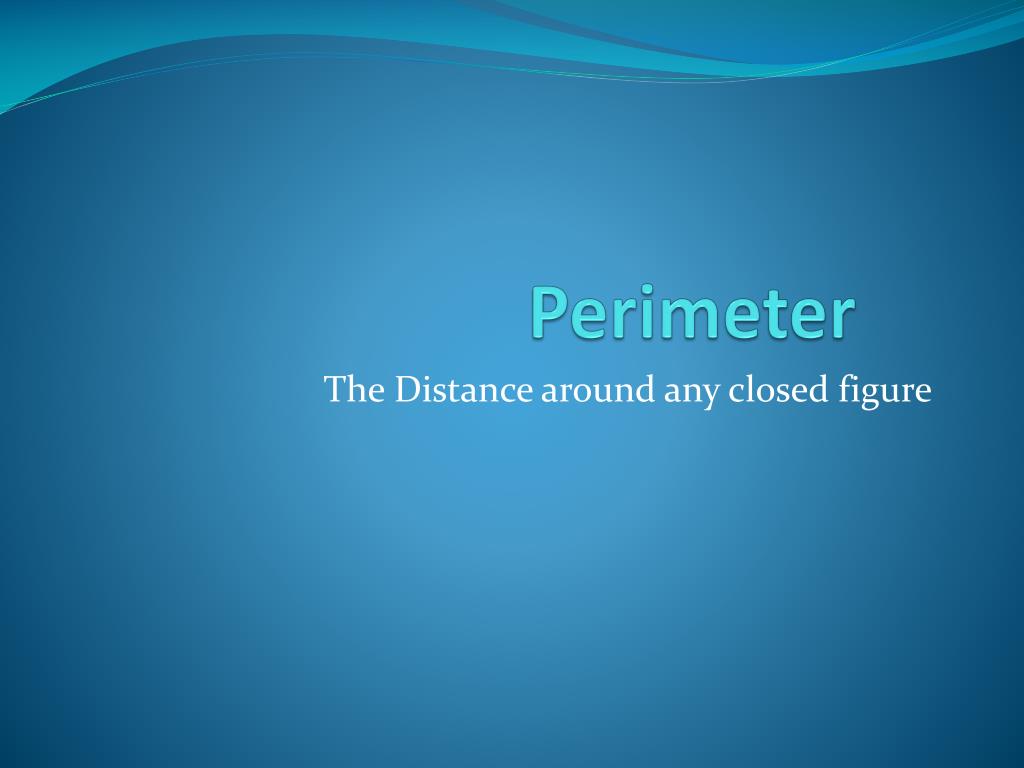 Perimeter

The Distance around any closed figure